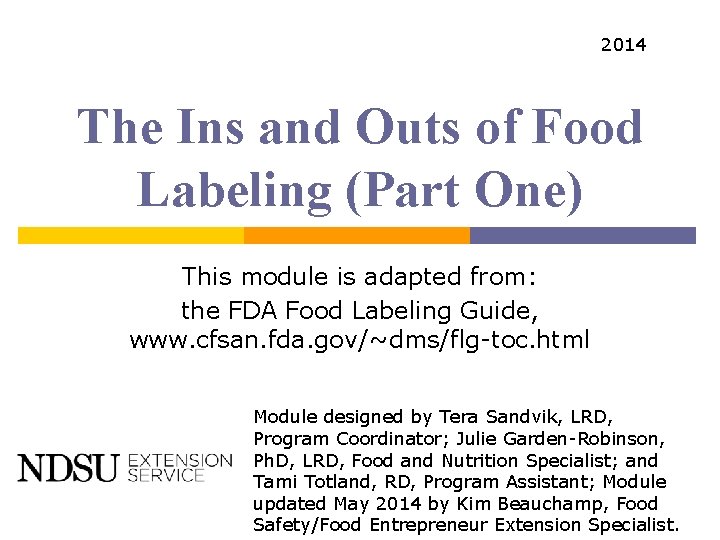 2014

The Ins and Outs of Food Labeling (Part One)

This module is adapted from:
the FDA Food Labeling Guide,
www.cfsan.fda.gov/~dms/flg-toc.html

NDSU EXTENSION SERVICE

Module designed by Tera Sandvik, LRD, Program Coordinator; Julie Garden-Robinson, PhD, LRD, Food and Nutrition Specialist; and Tami Totland, RD, Program Assistant; Module updated May 2014 by Kim Beauchamp, Food Safety/Food Entrepreneur Extension Specialist.